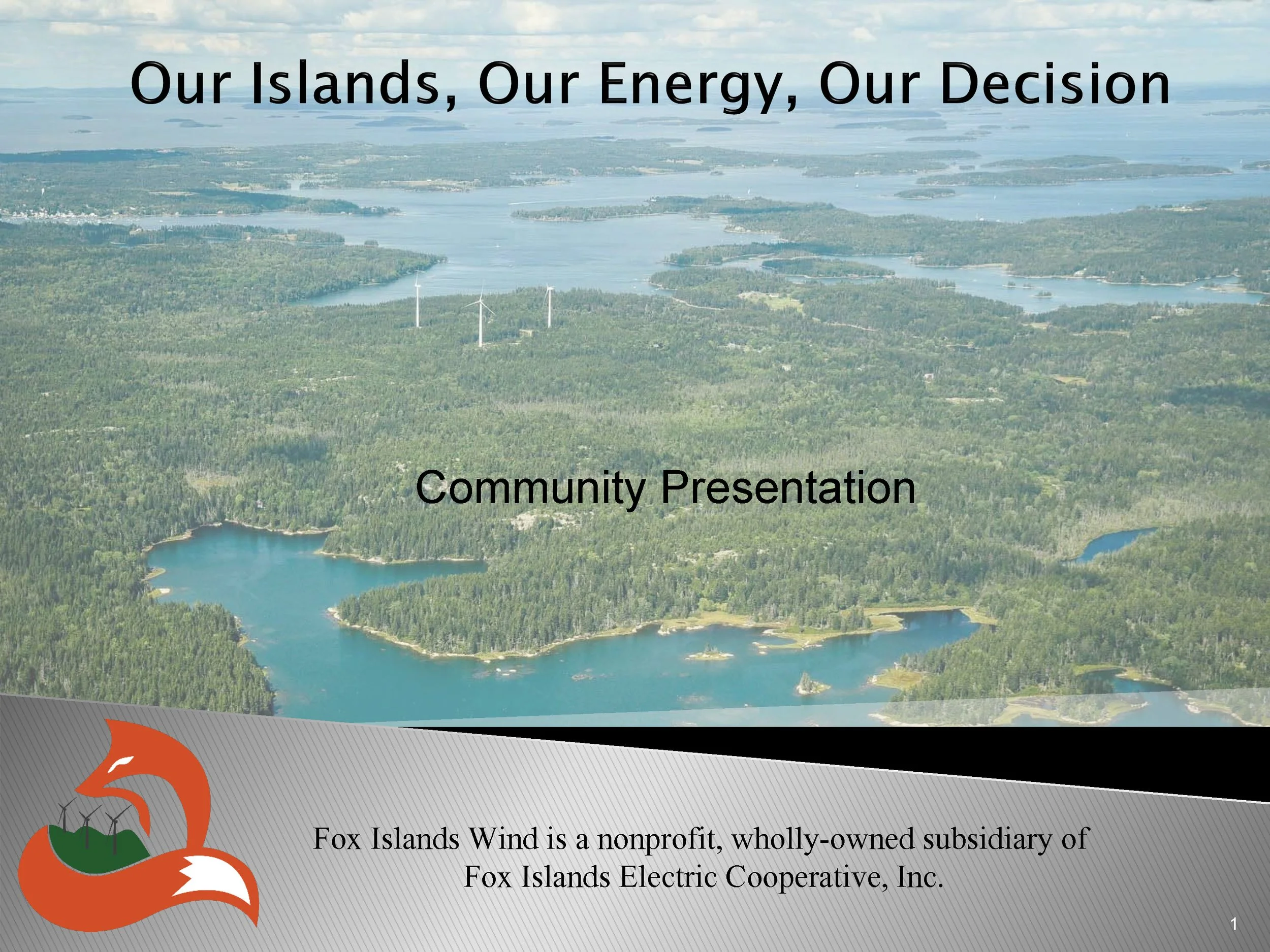 Our Islands, Our Energy, Our Decision

Community Presentation

Fox Islands Wind is a nonprofit, wholly-owned subsidiary of Fox Islands Electric Cooperative, Inc.

1